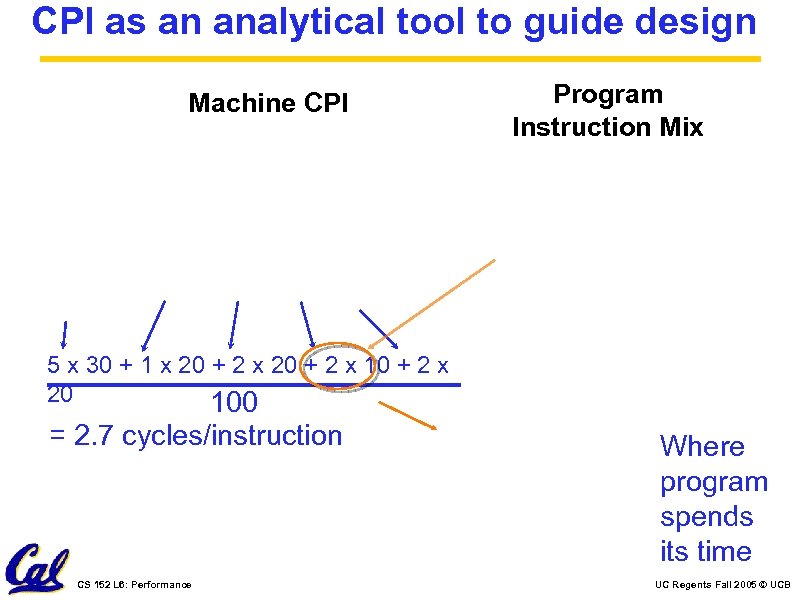 CPI as an analytical tool to guide design

Machine CPI

Program Instruction Mix

5 x 30 + 1 x 20 + 2 x 20 + 2 x 10 + 2 x 20

100

= 2.7 cycles/instruction

Where program spends its time

Cal

CS 152 L6: Performance

UC Regents Fall 2005 © UCB